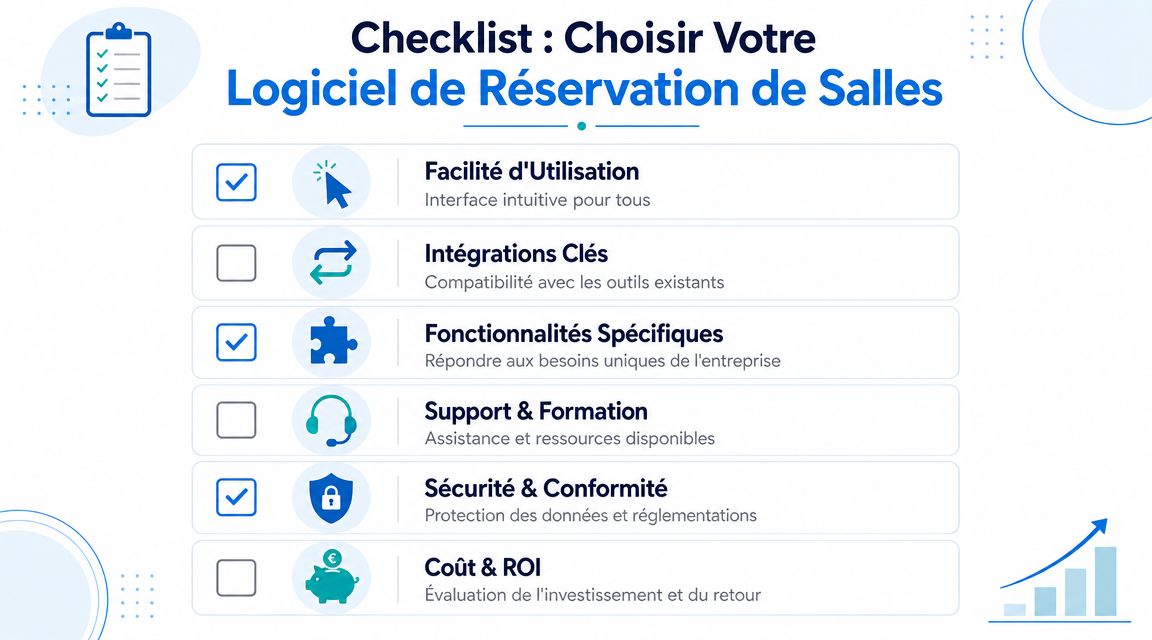 Checklist : Choisir Votre
Logiciel de Réservation de Salles

Facilité d'Utilisation
Interface intuitive pour tous

Intégrations Clés
Compatibilité avec les outils existants

Fonctionnalités Spécifiques
Répondre aux besoins uniques de l'entreprise

Support & Formation
Assistance et ressources disponibles

Sécurité & Conformité
Protection des données et réglementations

Coût & ROI
Évaluation de l'investissement et du retour